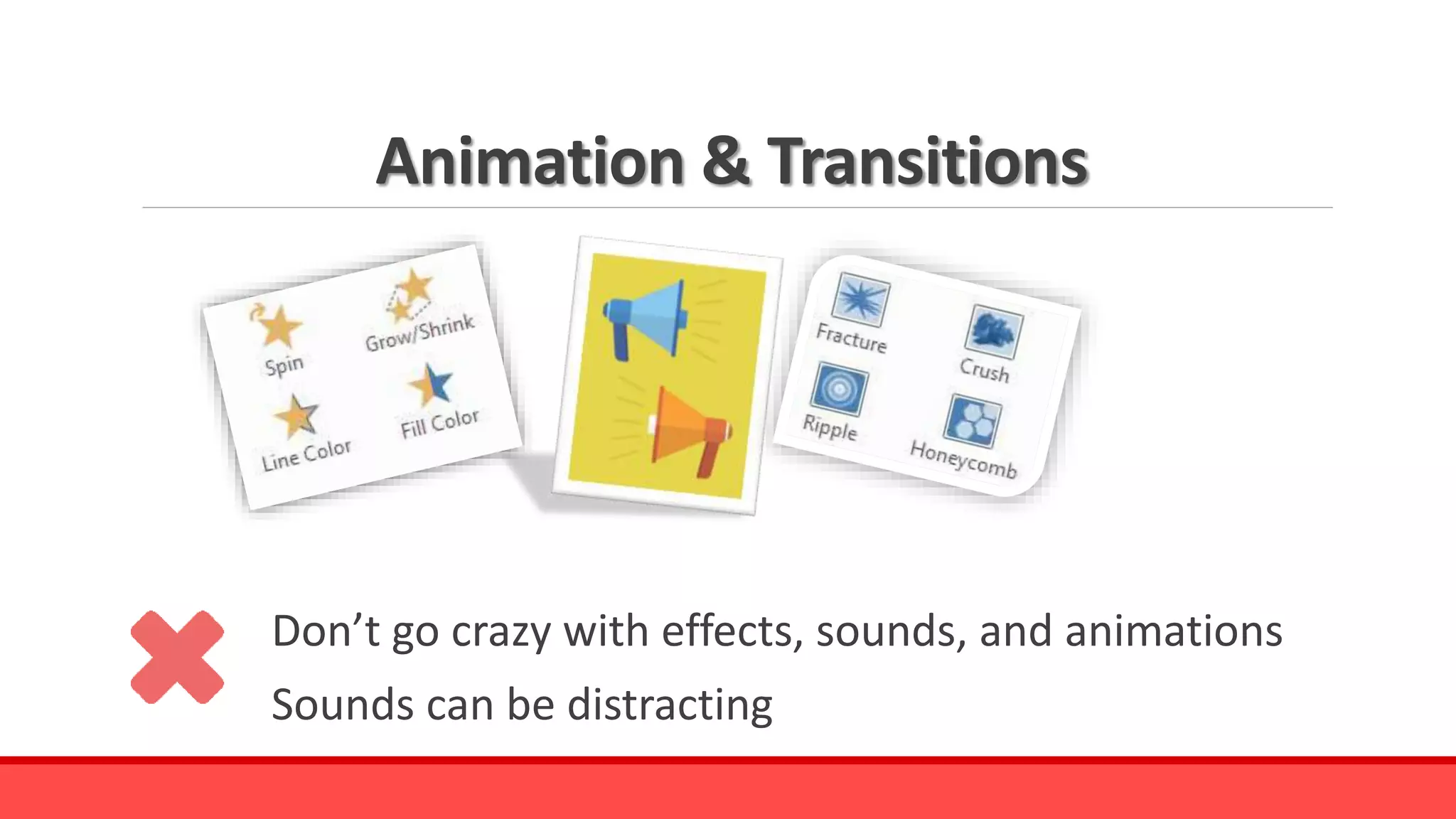 Animation & Transitions

Spin

Grow/Shrink

Line Color

Fill Color

Fracture

Crush

Ripple

Honeycomb

Don’t go crazy with effects, sounds, and animations

Sounds can be distracting